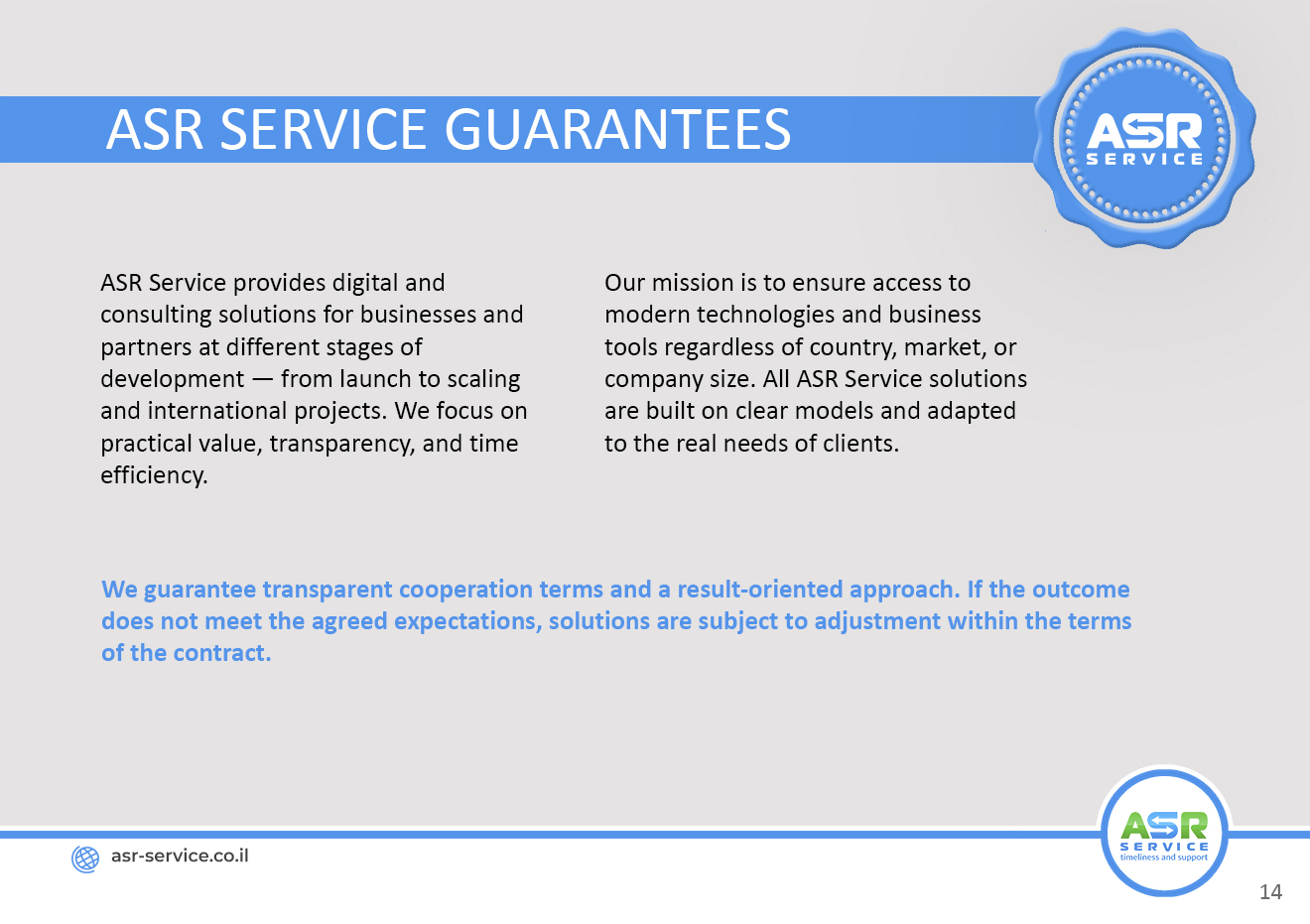 ASR SERVICE GUARANTEES

ASR SERVICE

ASR Service provides digital and consulting solutions for businesses and partners at different stages of development — from launch to scaling and international projects. We focus on practical value, transparency, and time efficiency.

Our mission is to ensure access to modern technologies and business tools regardless of country, market, or company size. All ASR Service solutions are built on clear models and adapted to the real needs of clients.

We guarantee transparent cooperation terms and a result-oriented approach. If the outcome does not meet the agreed expectations, solutions are subject to adjustment within the terms of the contract.

asr-service.co.il

ASR SERVICE timeliness and support

14